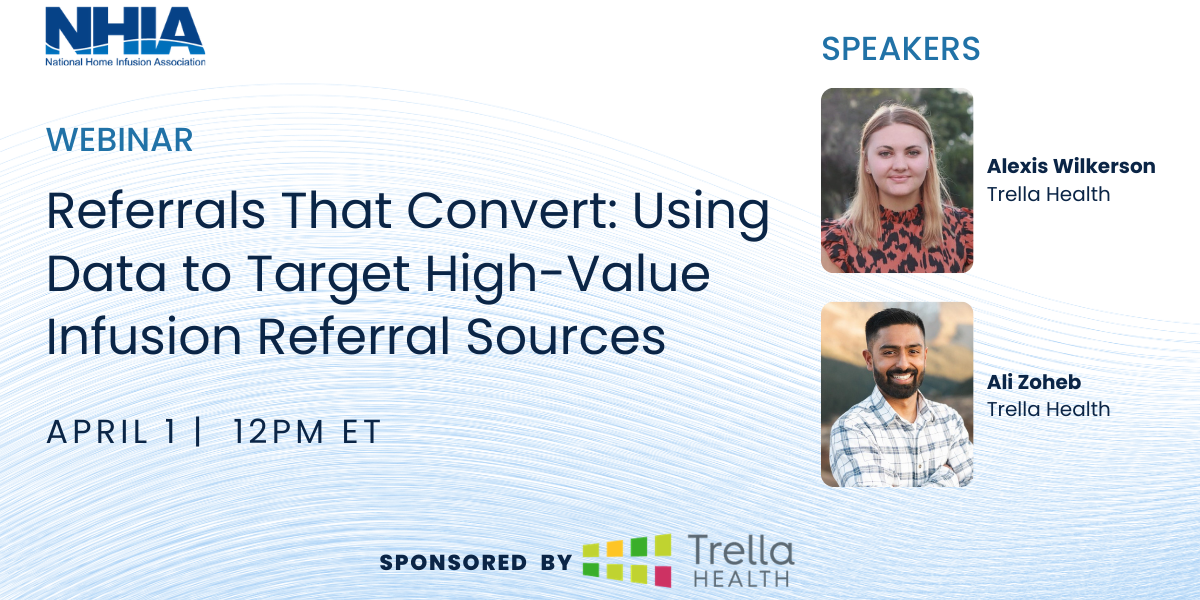 NHIA
National Home Infusion Association

WEBINAR

Referrals That Convert: Using Data to Target High-Value Infusion Referral Sources

APRIL 1 | 12PM ET

SPEAKERS

Alexis Wilkerson
Trella Health

Ali Zoheb
Trella Health

SPONSORED BY Trella HEALTH